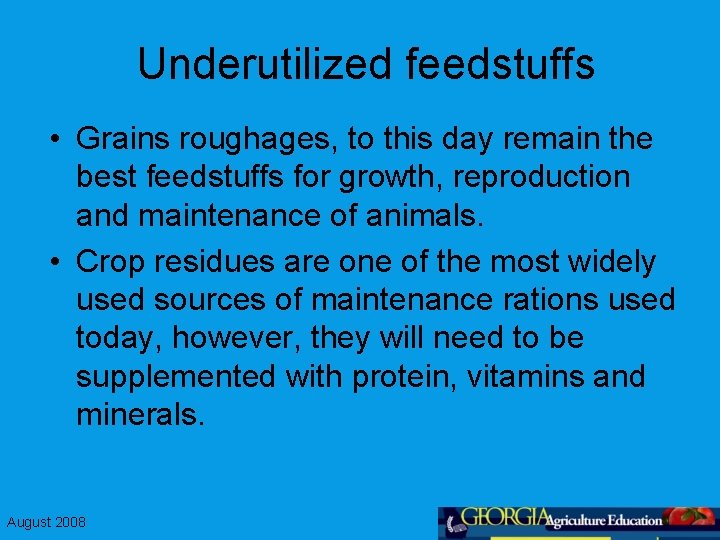 Underutilized feedstuffs

• Grains roughages, to this day remain the best feedstuffs for growth, reproduction and maintenance of animals.

• Crop residues are one of the most widely used sources of maintenance rations used today, however, they will need to be supplemented with protein, vitamins and minerals.

August 2008

GEORGIA Agriculture Education